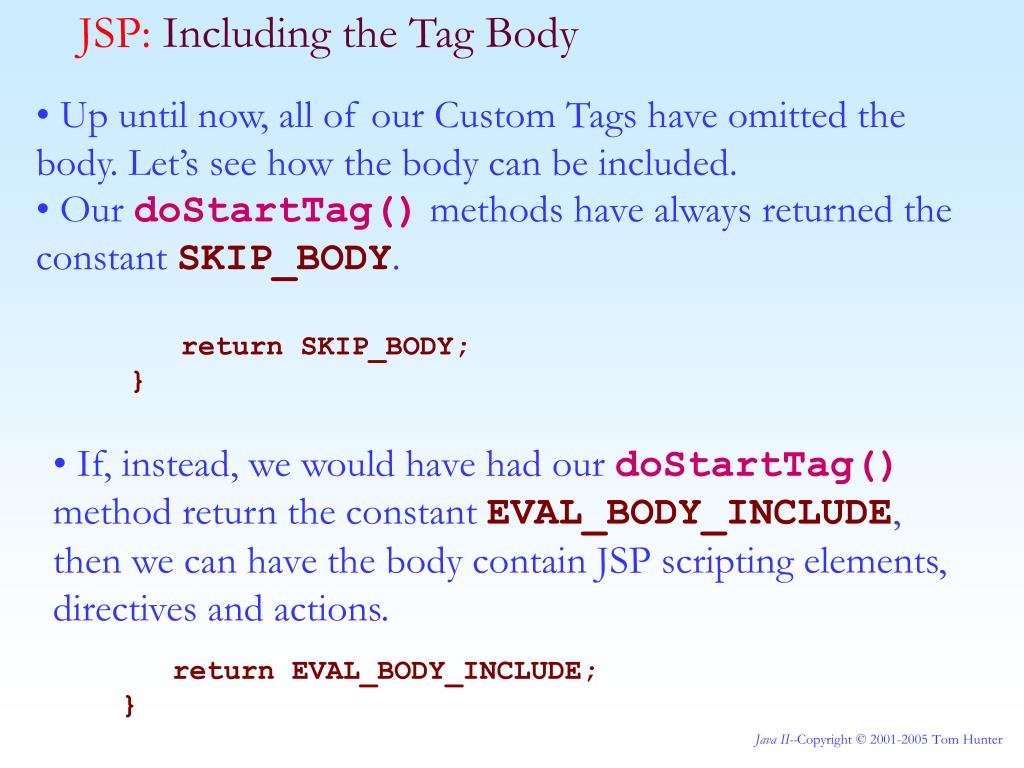 JSP: Including the Tag Body

• Up until now, all of our Custom Tags have omitted the body. Let's see how the body can be included.
• Our doStartTag() methods have always returned the constant SKIP_BODY.

return SKIP_BODY;
}

• If, instead, we would have had our doStartTag() method return the constant EVAL_BODY_INCLUDE, then we can have the body contain JSP scripting elements, directives and actions.

return EVAL_BODY_INCLUDE;
}

Java II--Copyright © 2001-2005 Tom Hunter